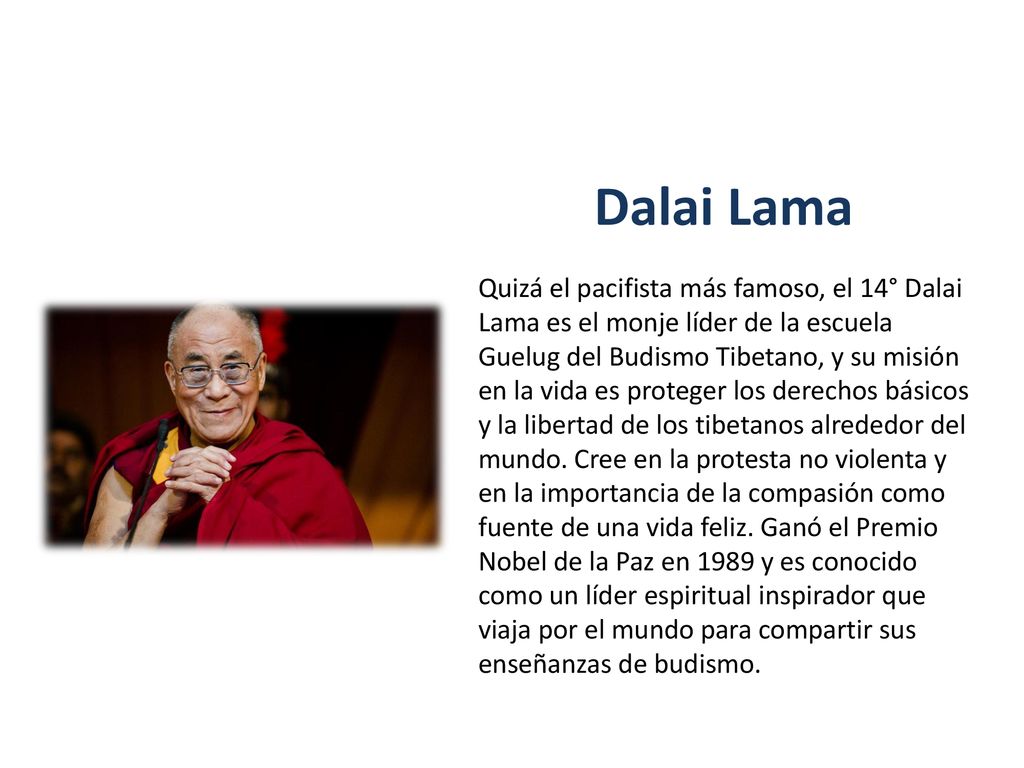 Dalai Lama

Quizá el pacifista más famoso, el 14° Dalai Lama es el monje líder de la escuela Guelug del Budismo Tibetano, y su misión en la vida es proteger los derechos básicos y la libertad de los tibetanos alrededor del mundo. Cree en la protesta no violenta y en la importancia de la compasión como fuente de una vida feliz. Ganó el Premio Nobel de la Paz en 1989 y es conocido como un líder espiritual inspirador que viaja por el mundo para compartir sus enseñanzas de budismo.